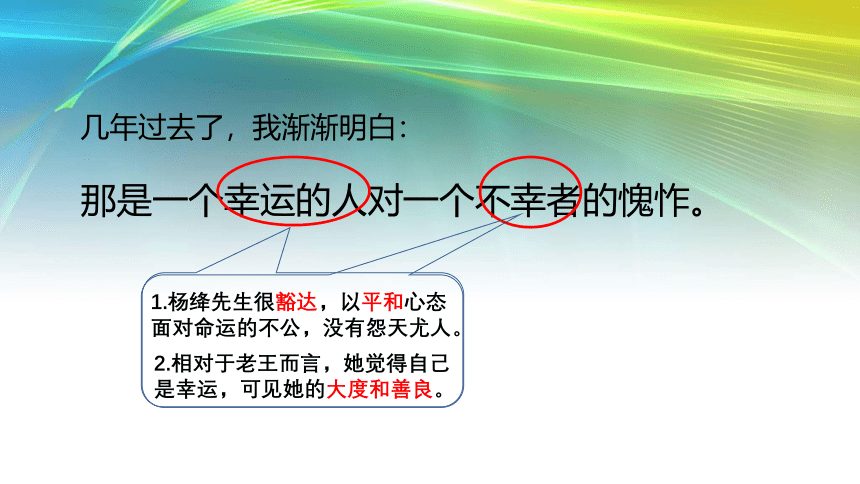 几年过去了，我渐渐明白：

那是一个幸运的人对一个不幸者的愧怍。

1.杨绛先生很豁达，以平和心态面对命运的不公，没有怨天尤人。

2.相对于老王而言，她觉得自己是幸运，可见她的大度和善良。